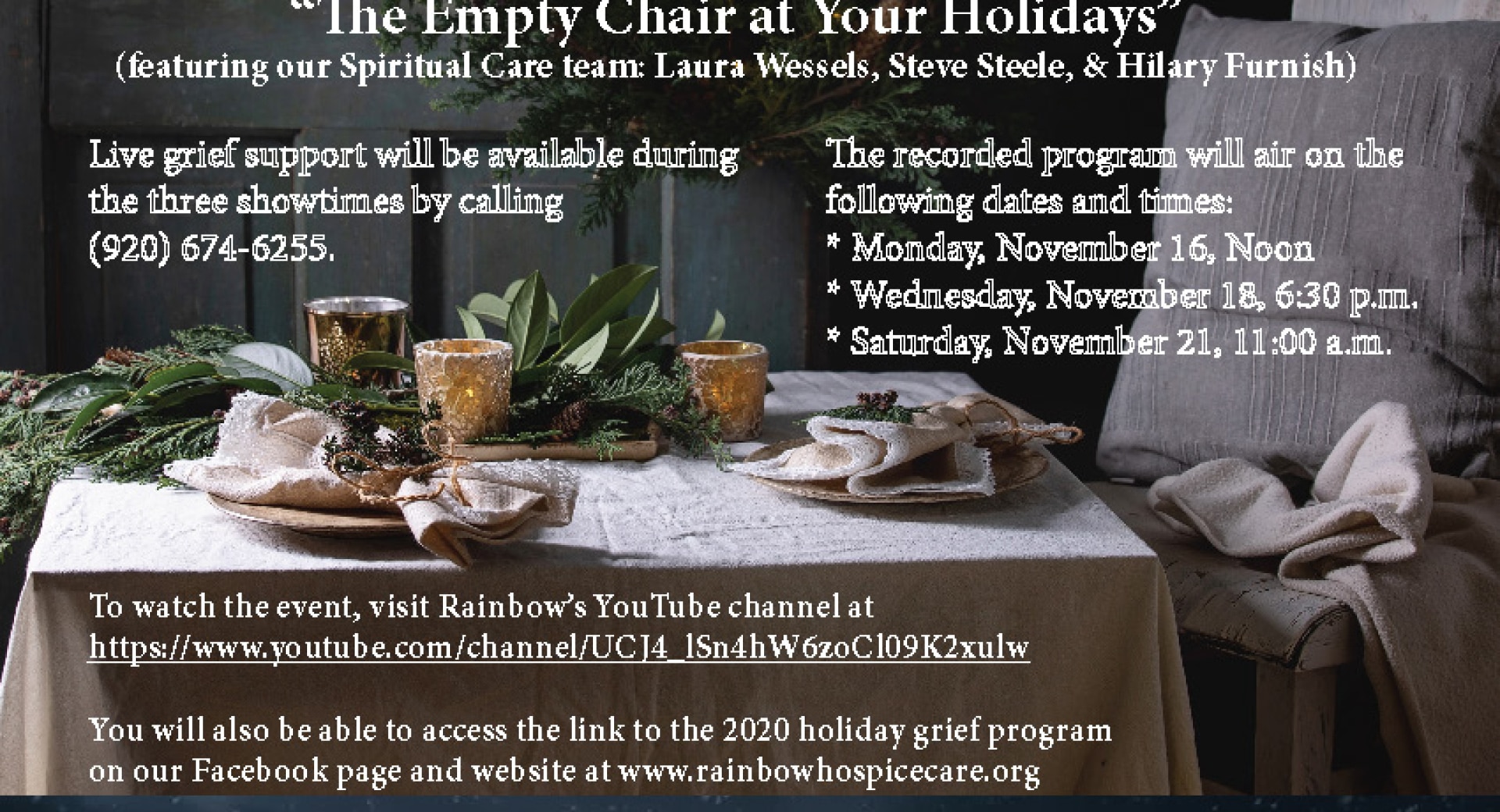 "The Empty Chair at Your Holidays"
(featuring our Spiritual Care team: Laura Wessels, Steve Steele, & Hilary Furnish)

Live grief support will be available during the three showtimes by calling (920) 674-6255.

The recorded program will air on the following dates and times:
* Monday, November 16, Noon
* Wednesday, November 18, 6:30 p.m.
* Saturday, November 21, 11:00 a.m.

To watch the event, visit Rainbow's YouTube channel at https://www.youtube.com/channel/UCJ4_lSn4hW6zoCl09K2xulw

You will also be able to access the link to the 2020 holiday grief program on our Facebook page and website at www.rainbowhospicecare.org